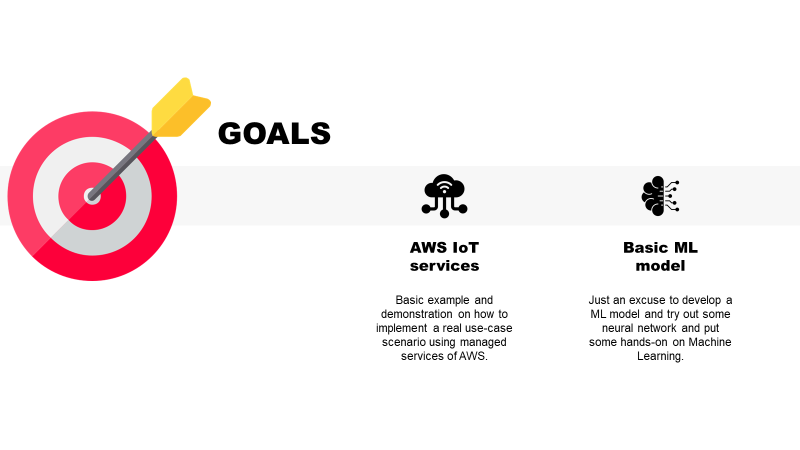 GOALS

AWS IoT services

Basic example and demonstration on how to implement a real use-case scenario using managed services of AWS.

Basic ML model

Just an excuse to develop a ML model and try out some neural network and put some hands-on on Machine Learning.